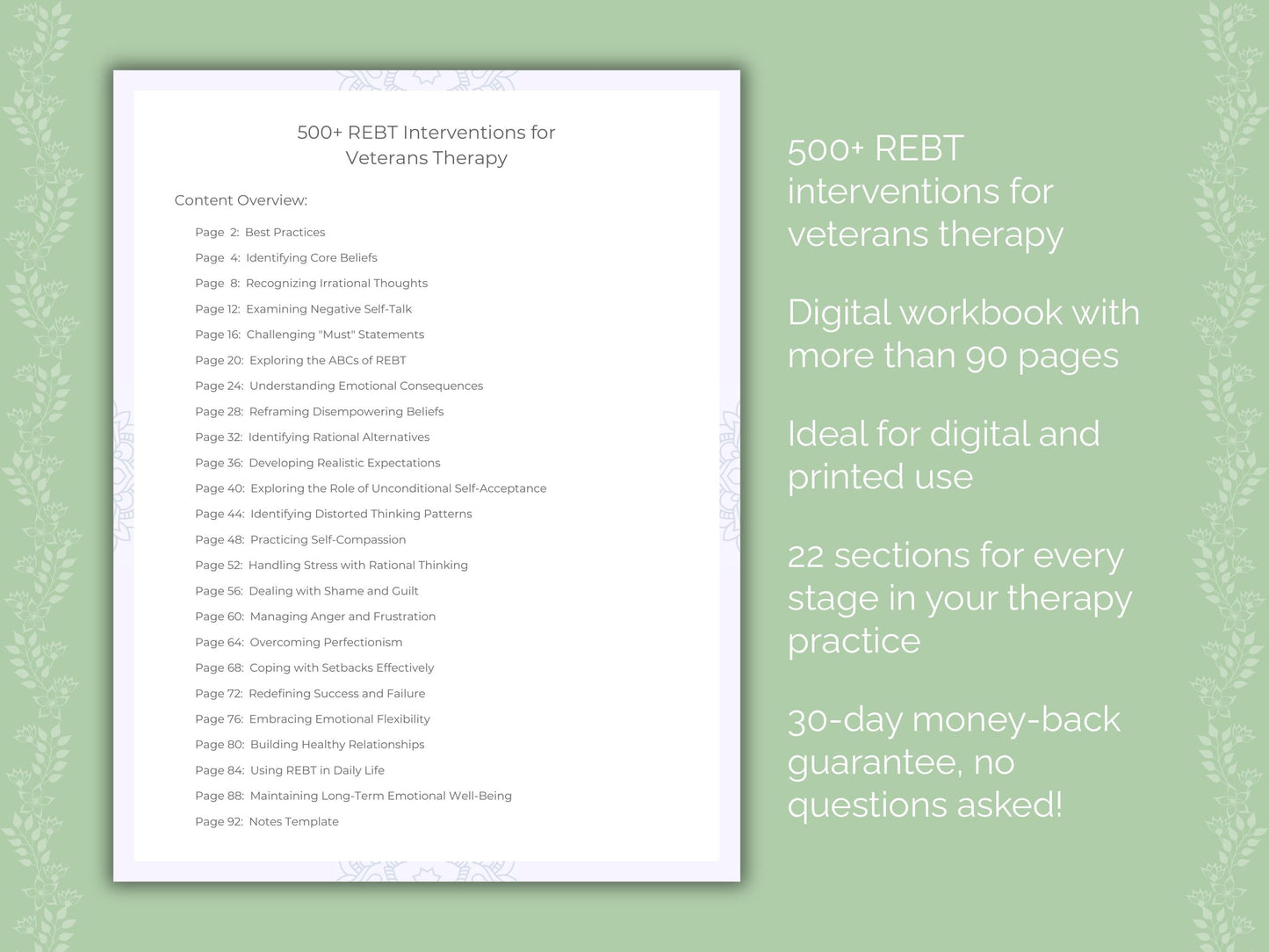 500+ REBT Interventions for Veterans Therapy

Content Overview:

Page 2: Best Practices
Page 4: Identifying Core Beliefs
Page 8: Recognizing Irrational Thoughts
Page 12: Examining Negative Self-Talk
Page 16: Challenging "Must" Statements
Page 20: Exploring the ABCs of REBT
Page 24: Understanding Emotional Consequences
Page 28: Reframing Disempowering Beliefs
Page 32: Identifying Rational Alternatives
Page 36: Developing Realistic Expectations
Page 40: Exploring the Role of Unconditional Self-Acceptance
Page 44: Identifying Distorted Thinking Patterns
Page 48: Practicing Self-Compassion
Page 52: Handling Stress with Rational Thinking
Page 56: Dealing with Shame and Guilt
Page 60: Managing Anger and Frustration
Page 64: Overcoming Perfectionism
Page 68: Coping with Setbacks Effectively
Page 72: Redefining Success and Failure
Page 76: Embracing Emotional Flexibility
Page 80: Building Healthy Relationships
Page 84: Using REBT in Daily Life
Page 88: Maintaining Long-Term Emotional Well-Being
Page 92: Notes Template

500+ REBT interventions for veterans therapy

Digital workbook with more than 90 pages

Ideal for digital and printed use

22 sections for every stage in your therapy practice

30-day money-back guarantee, no questions asked!